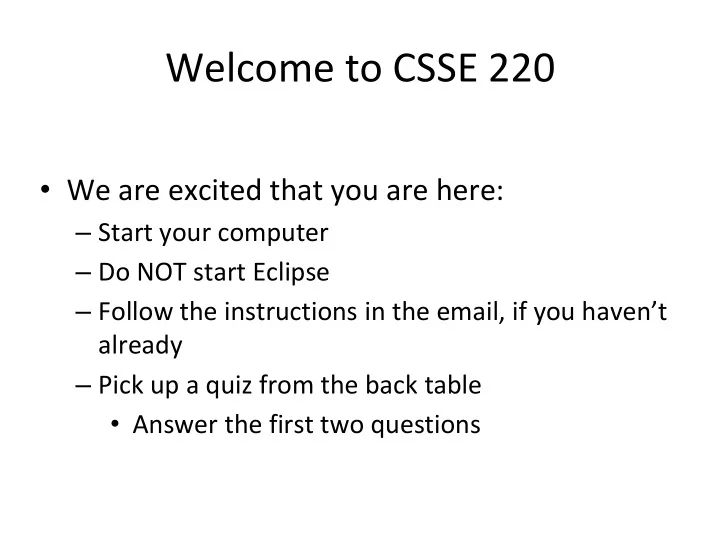 Welcome to CSSE 220

• We are excited that you are here:
  – Start your computer
  – Do NOT start Eclipse
  – Follow the instructions in the email, if you haven't already
  – Pick up a quiz from the back table
    • Answer the first two questions